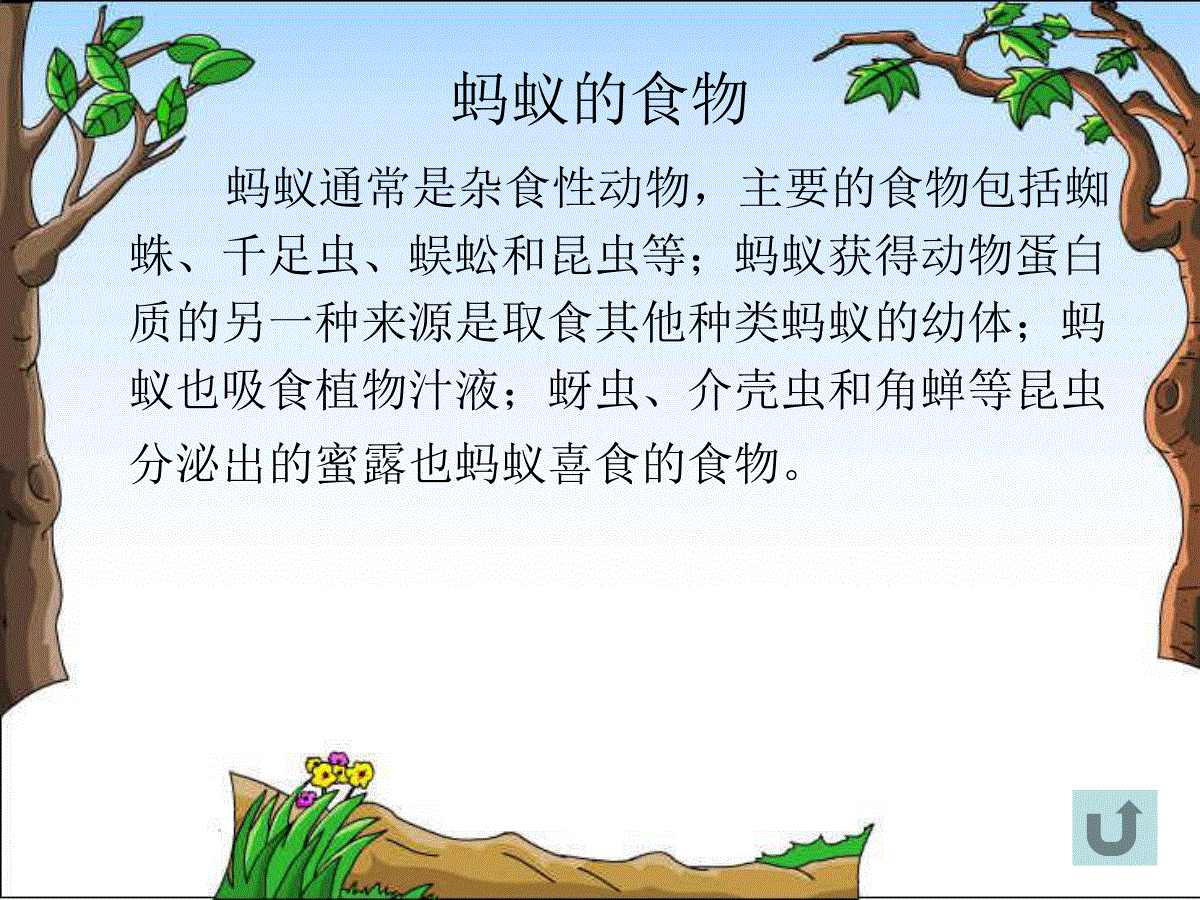 蚂蚁的食物

蚂蚁通常是杂食性动物，主要的食物包括蜘蛛、千足虫、蜈蚣和昆虫等；蚂蚁获得动物蛋白质的另一种来源是取食其他种类蚂蚁的幼体；蚂蚁也吸食植物汁液；蚜虫、介壳虫和角蝉等昆虫分泌出的蜜露也蚂蚁喜食的食物。